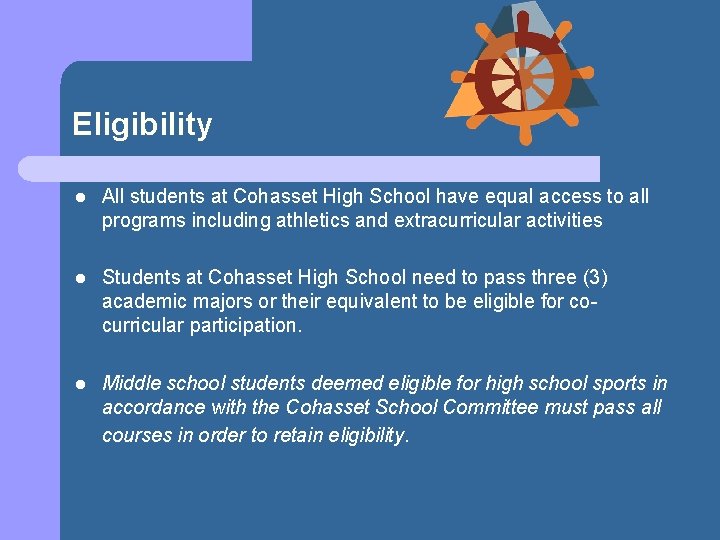 Eligibility

• All students at Cohasset High School have equal access to all programs including athletics and extracurricular activities

• Students at Cohasset High School need to pass three (3) academic majors or their equivalent to be eligible for co-curricular participation.

• Middle school students deemed eligible for high school sports in accordance with the Cohasset School Committee must pass all courses in order to retain eligibility.